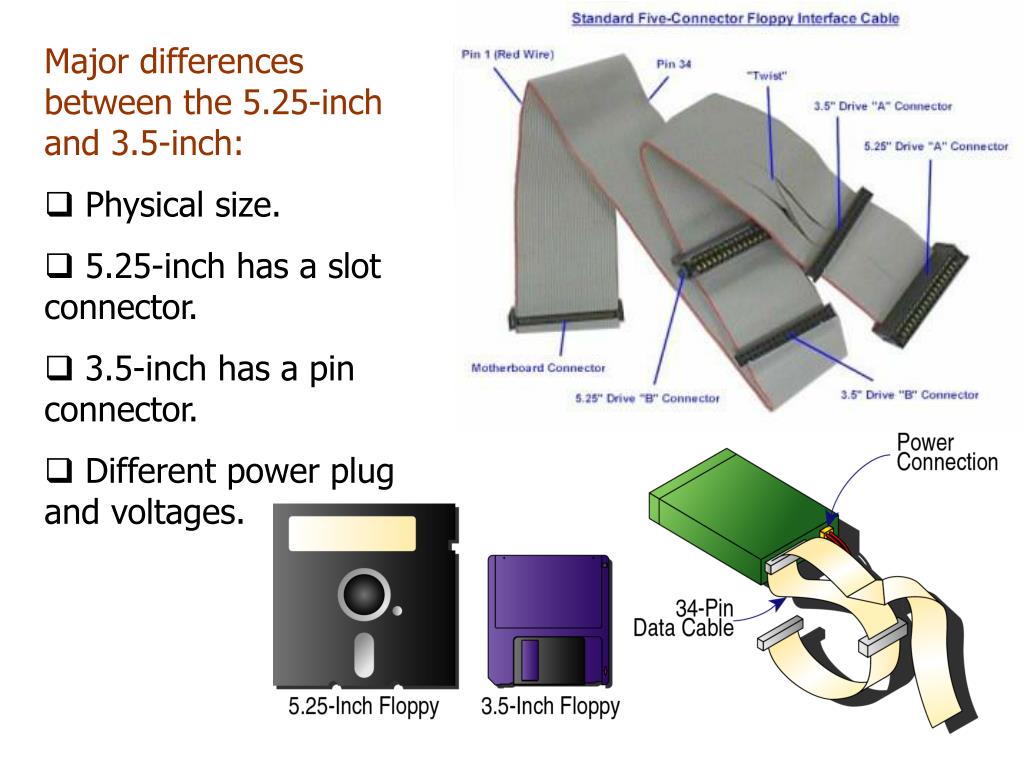 Major differences between the 5.25-inch and 3.5-inch:

❑ Physical size.

❑ 5.25-inch has a slot connector.

❑ 3.5-inch has a pin connector.

❑ Different power plug and voltages.

Standard Five-Connector Floppy Interface Cable

Pin 1 (Red Wire)

Pin 34

"Twist"

3.5" Drive "A" Connector

5.25" Drive "A" Connector

Motherboard Connector

5.25" Drive "B" Connector

3.5" Drive "B" Connector

Power Connection

34-Pin Data Cable

5.25-Inch Floppy

3.5-Inch Floppy